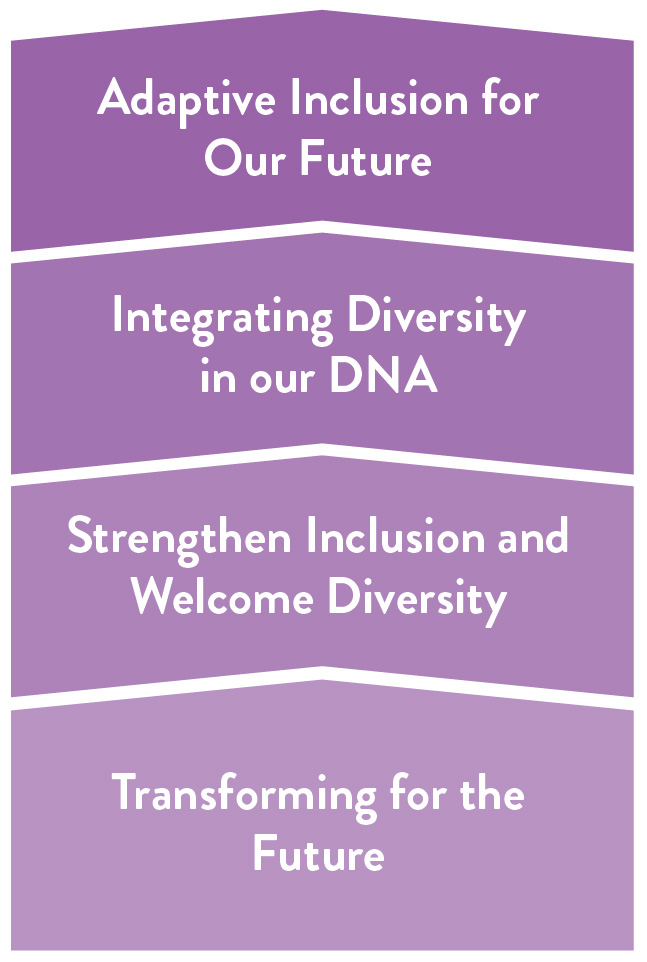 Adaptive Inclusion for Our Future

Integrating Diversity in our DNA

Strengthen Inclusion and Welcome Diversity

Transforming for the Future